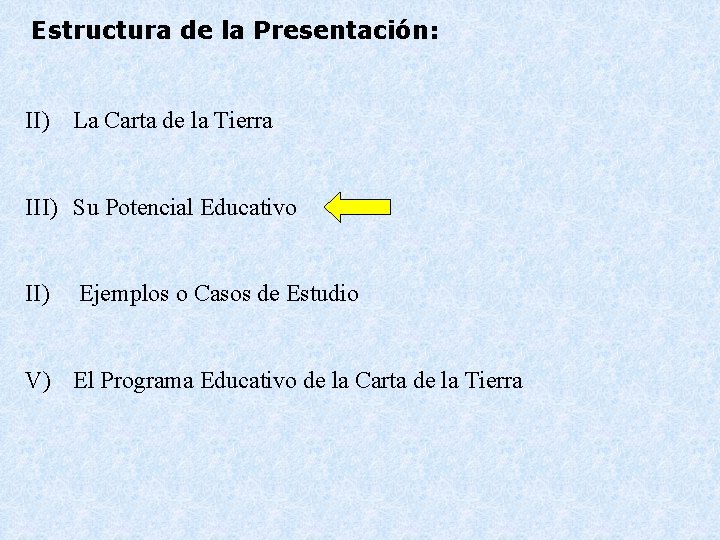 Estructura de la Presentación:

II) La Carta de la Tierra

III) Su Potencial Educativo

II) Ejemplos o Casos de Estudio

V) El Programa Educativo de la Carta de la Tierra